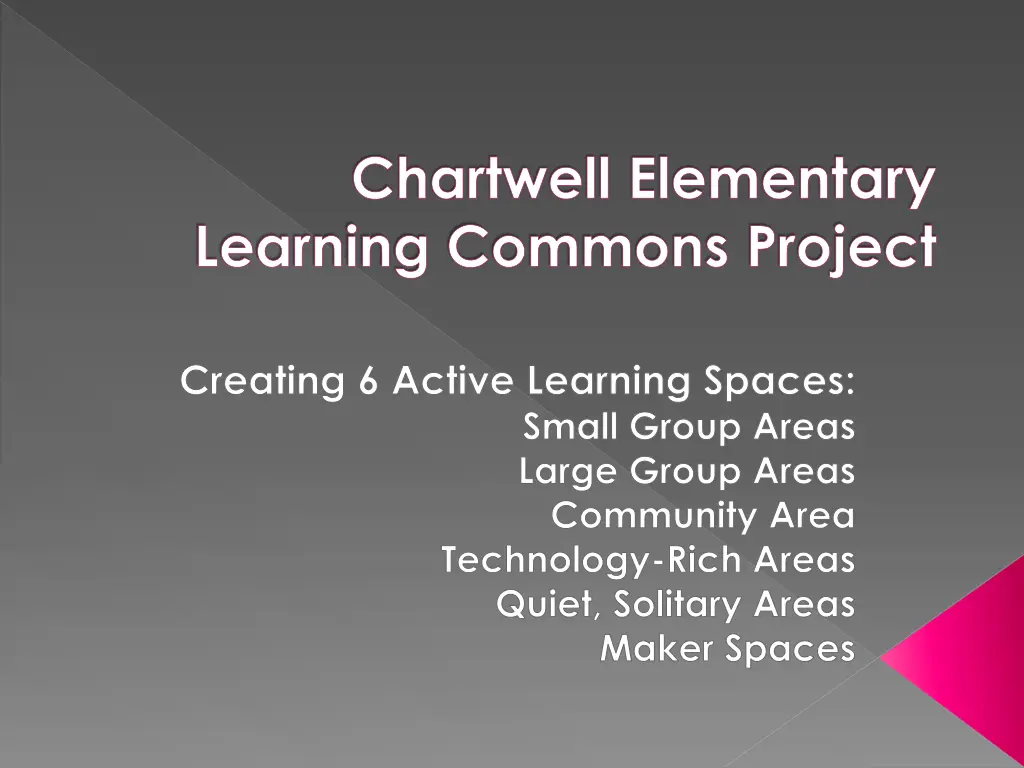 Chartwell Elementary
Learning Commons Project

Creating 6 Active Learning Spaces:
Small Group Areas
Large Group Areas
Community Area
Technology-Rich Areas
Quiet, Solitary Areas
Maker Spaces